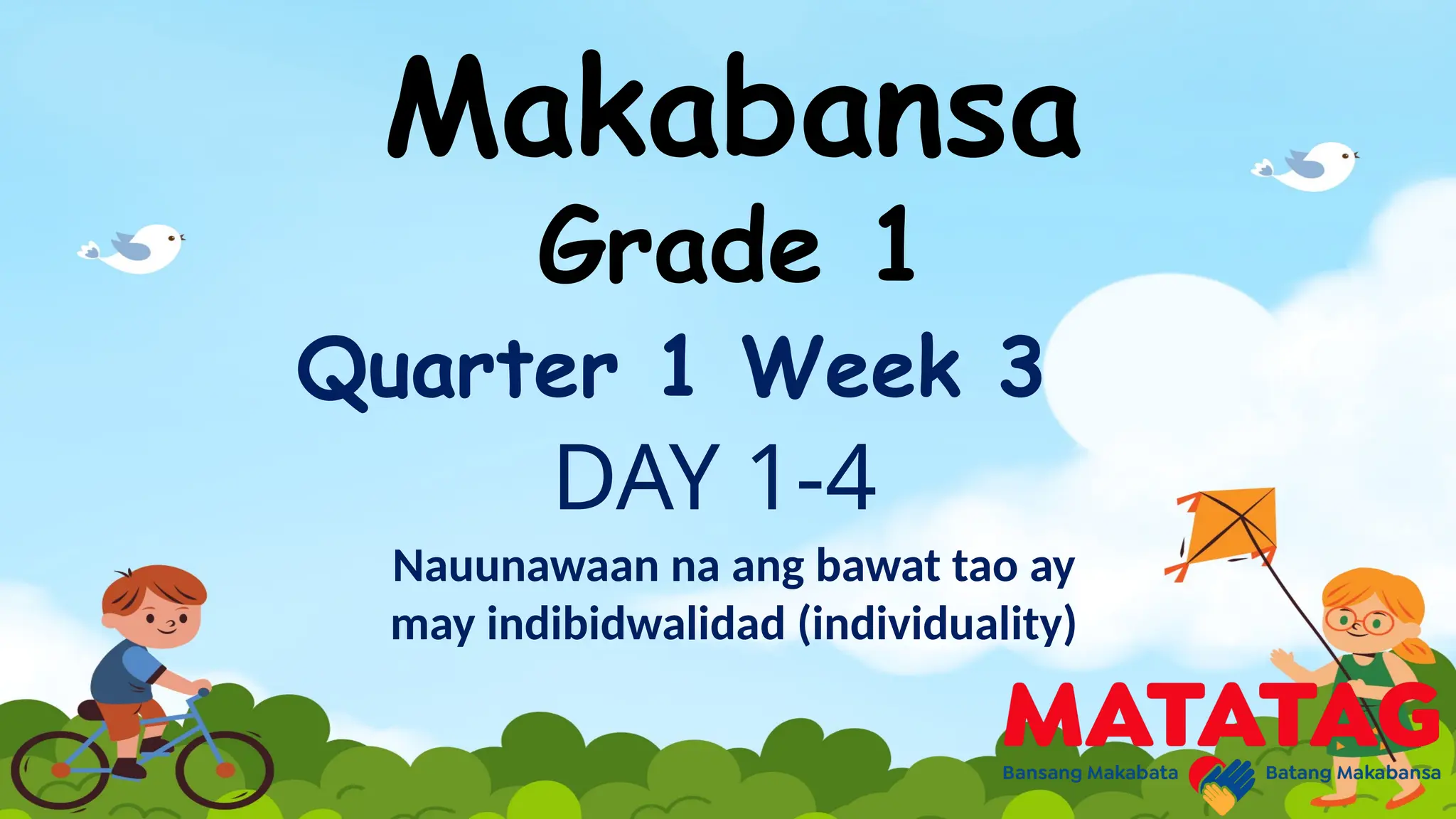 Makabansa

Grade 1

Quarter 1 Week 3

DAY 1-4

Nauunawaan na ang bawat tao ay may indibidwalidad (individuality)

MATATAG

Bansang Makabata Batang Makabansa